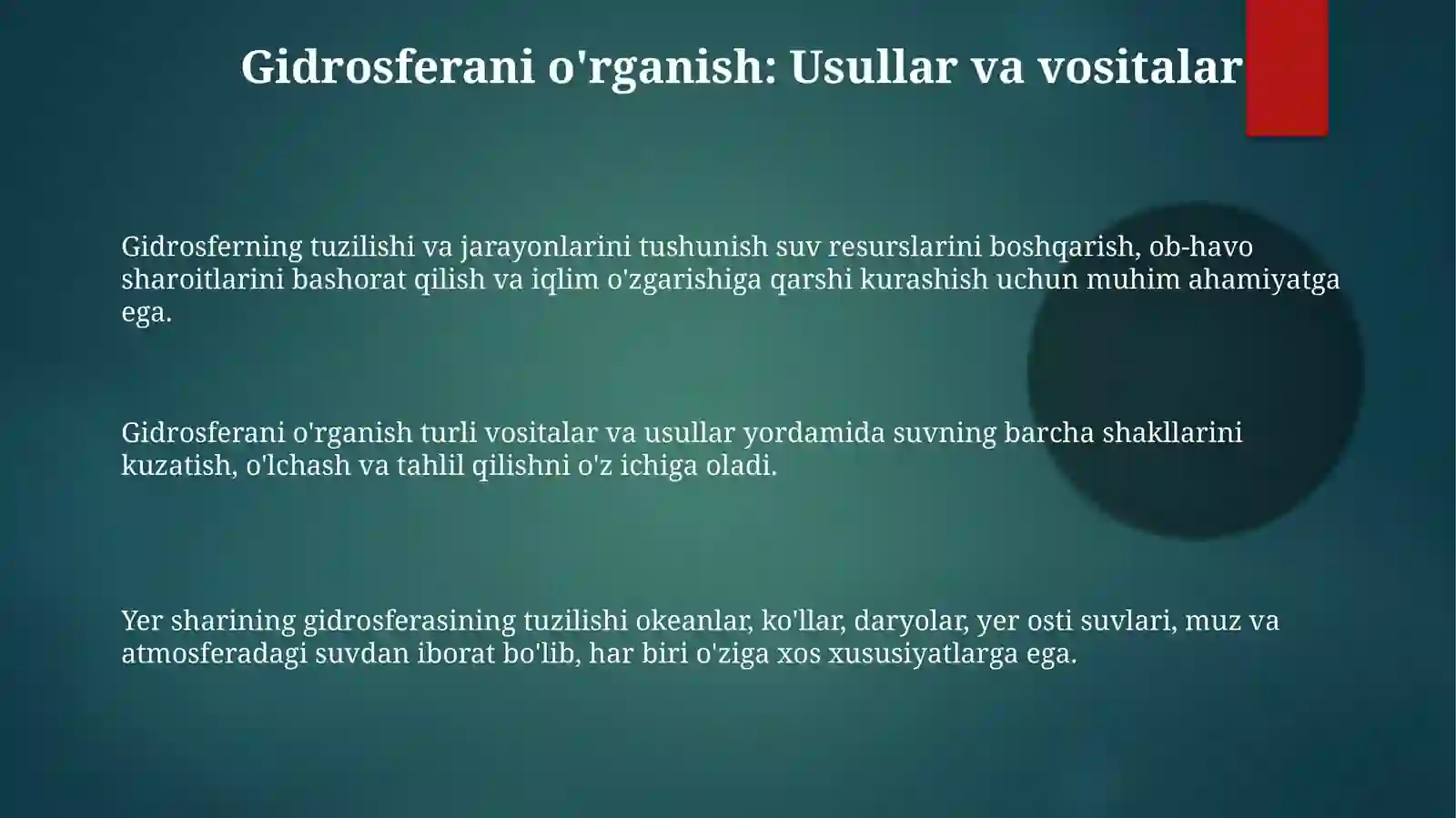 Gidrosferani o'rganish: Usullar va vositalar

Gidrosferning tuzilishi va jarayonlarini tushunish suv resurslarini boshqarish, ob-havo sharoitlarini bashorat qilish va iqlim o'zgarishiga qarshi kurashish uchun muhim ahamiyatga ega.

Gidrosferani o'rganish turli vositalar va usullar yordamida suvning barcha shakllarini kuzatish, o'lchash va tahlil qilishni o'z ichiga oladi.

Yer sharining gidrosferasining tuzilishi okeanlar, ko'llar, daryolar, yer osti suvlari, muz va atmosferadagi suvdan iborat bo'lib, har biri o'ziga xos xususiyatlarga ega.